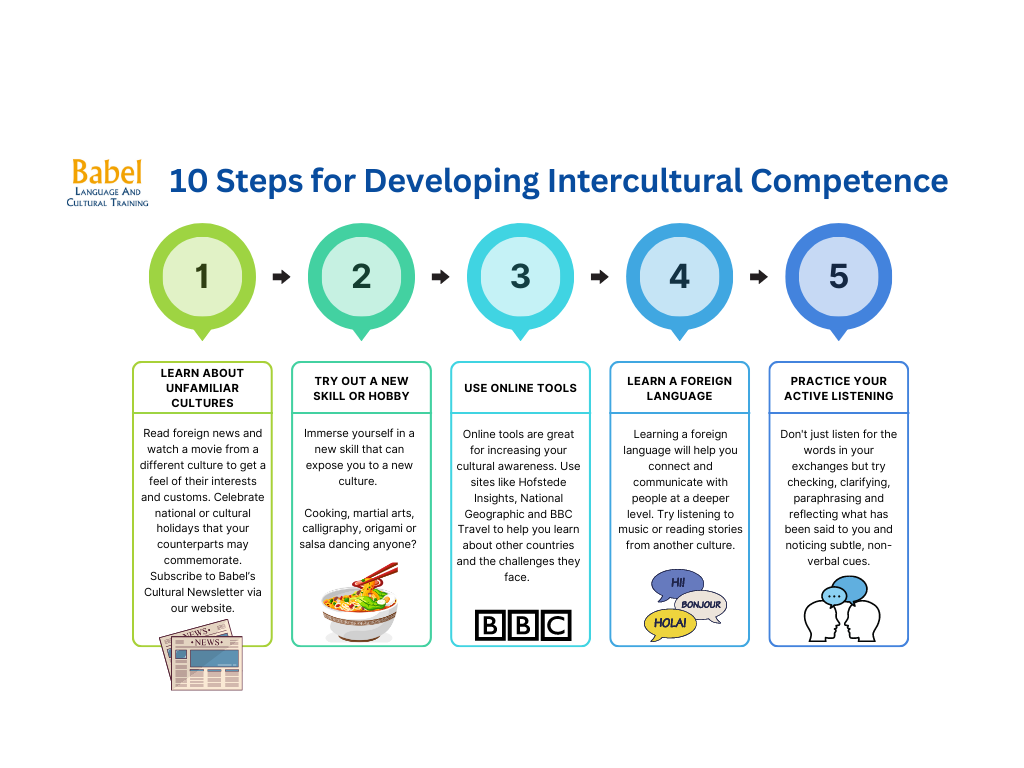 Babel
Language And
Cultural Training

10 Steps for Developing Intercultural Competence

1

2

3

4

5

LEARN ABOUT UNFAMILIAR CULTURES

Read foreign news and watch a movie from a different culture to get a feel of their interests and customs. Celebrate national or cultural holidays that your counterparts may commemorate. Subscribe to Babel's Cultural Newsletter via our website.

NEWS

NEWS

TRY OUT A NEW SKILL OR HOBBY

Immerse yourself in a new skill that can expose you to a new culture.

Cooking, martial arts, calligraphy, origami or salsa dancing anyone?

USE ONLINE TOOLS

Online tools are great for increasing your cultural awareness. Use sites like Hofstede Insights, National Geographic and BBC Travel to help you learn about other countries and the challenges they face.

BBC

LEARN A FOREIGN LANGUAGE

Learning a foreign language will help you connect and communicate with people at a deeper level. Try listening to music or reading stories from another culture.

HI!

BONJOUR

HOLA!

PRACTICE YOUR ACTIVE LISTENING

Don't just listen for the words in your exchanges but try checking, clarifying, paraphrasing and reflecting what has been said to you and noticing subtle, non-verbal cues.